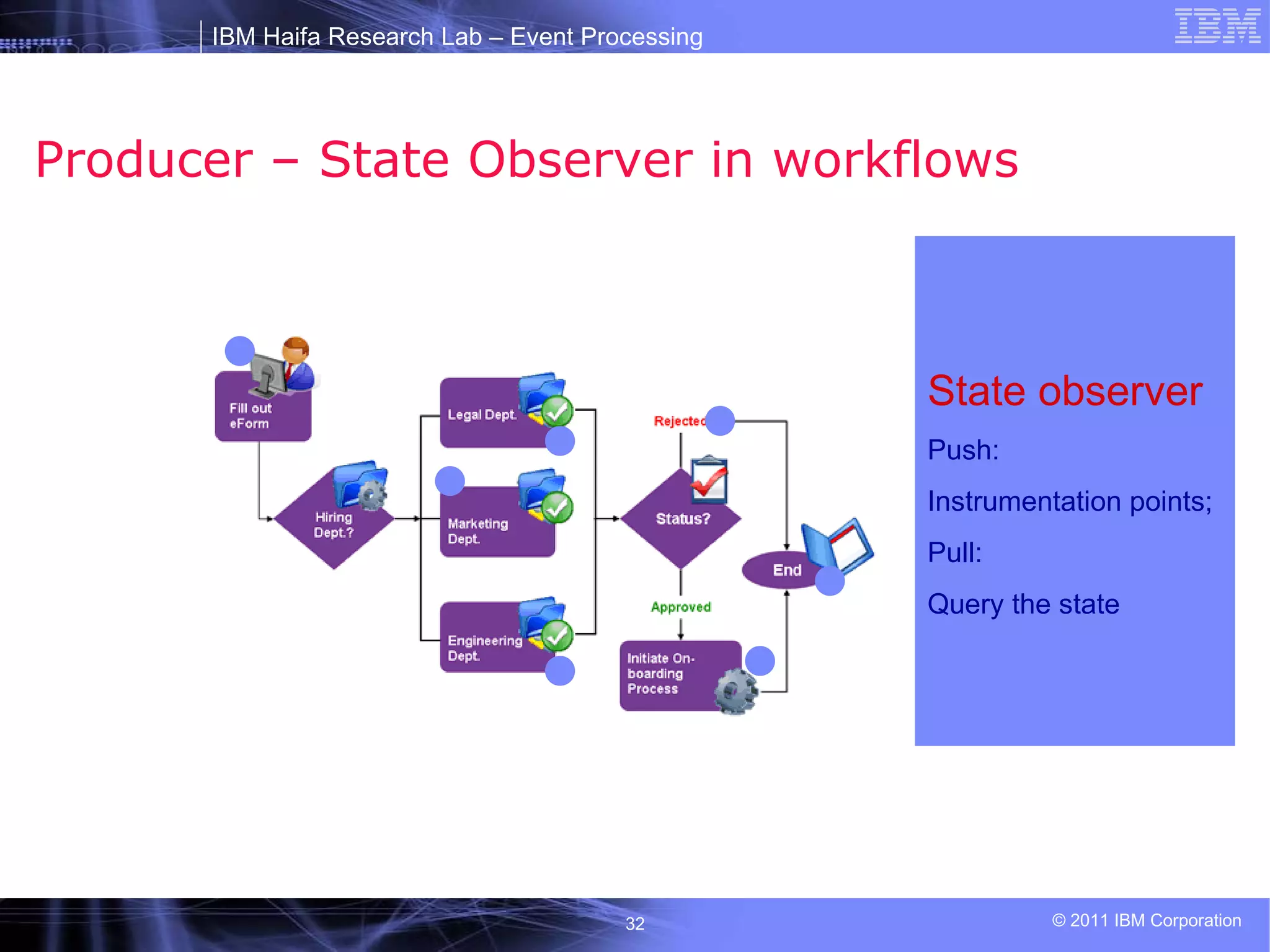 IBM Haifa Research Lab – Event Processing

IBM

Producer – State Observer in workflows

Fill out eForm

Hiring Dept.?

Legal Dept.

Marketing Dept.

Engineering Dept.

Rejected

Status?

Approved

Initiate On-boarding Process

End

State observer

Push:

Instrumentation points;

Pull:

Query the state

32

© 2011 IBM Corporation